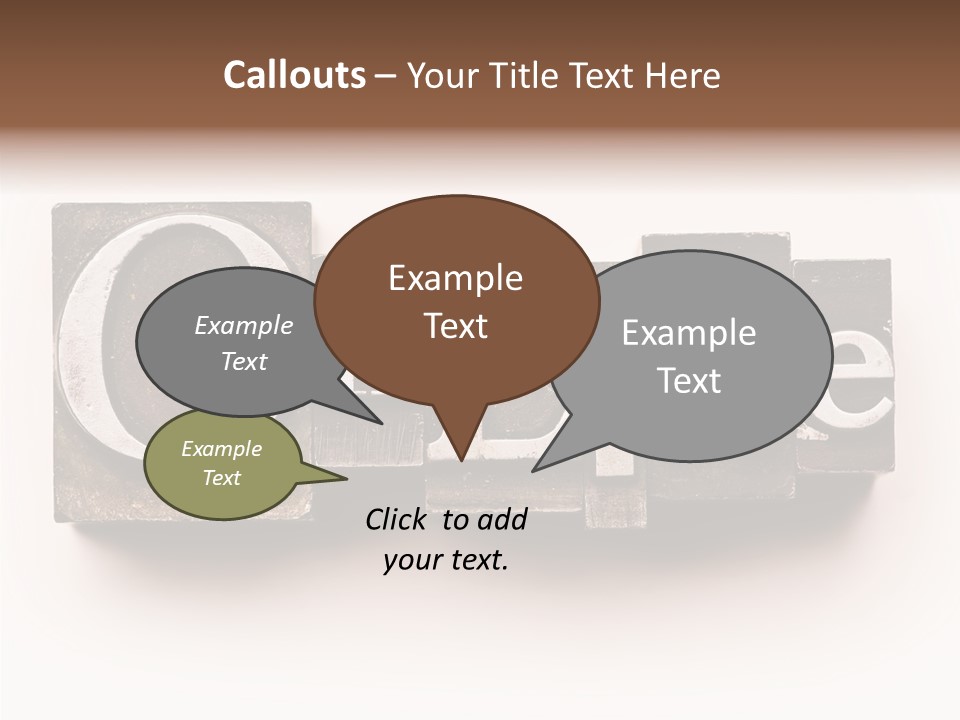 Callouts – Your Title Text Here

Example Text

Example Text

Example Text

Example Text

Click to add your text.